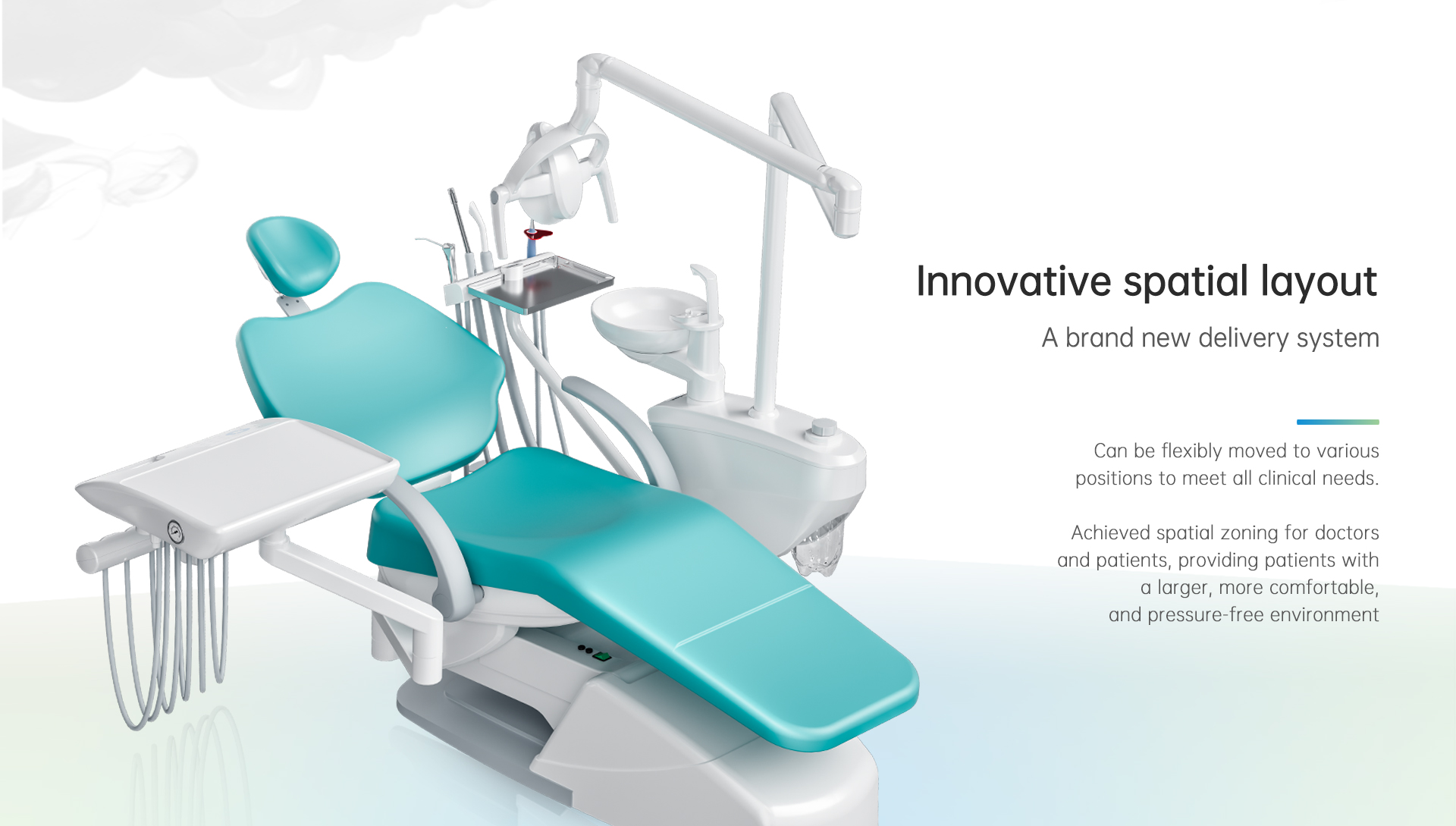 Innovative spatial layout

A brand new delivery system

Can be flexibly moved to various positions to meet all clinical needs.

Achieved spatial zoning for doctors and patients, providing patients with a larger, more comfortable, and pressure-free environment